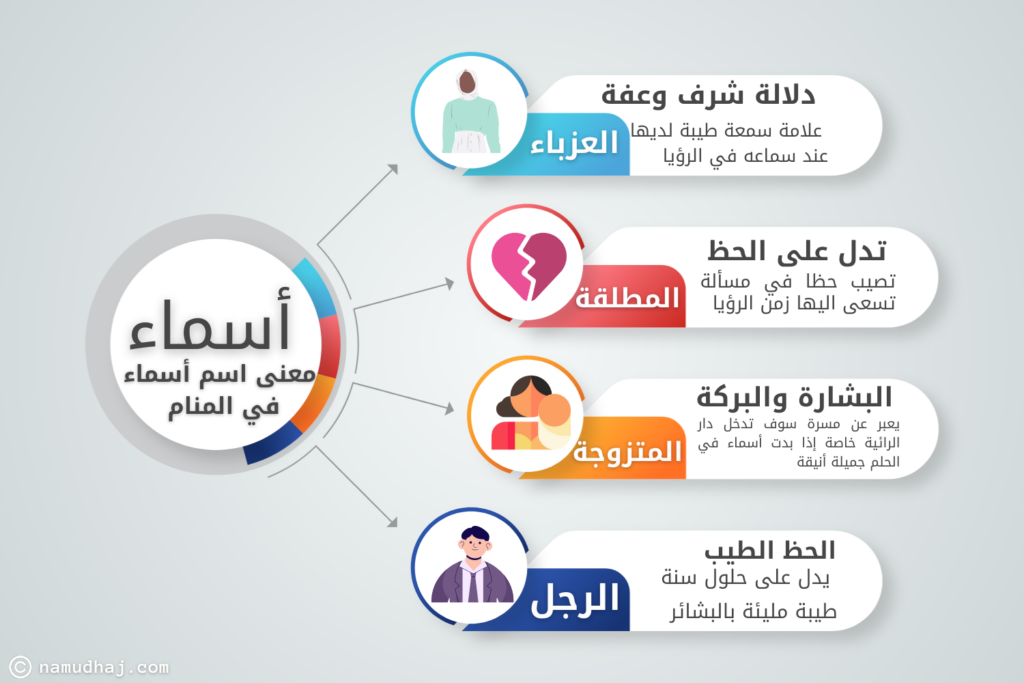 أسماء
معنى اسم أسماء
في المنام

العزباء
دلالة شرف وعفة
علامة سمعة طيبة لديها عند سماعه في الرؤيا

المطلقة
تدل على الحظ
تصيب حظا في مسألة تسعى اليها زمن الرؤيا

المتزوجة
البشارة والبركة
يعبر عن مسرة سوف تدخل دار الرائية خاصة إذا بدت أسماء في الحلم جميلة أنيقة

الرجل
الحظ الطيب
يدل على حلول سنة طيبة مليئة بالبشائر

© namudhaj.com